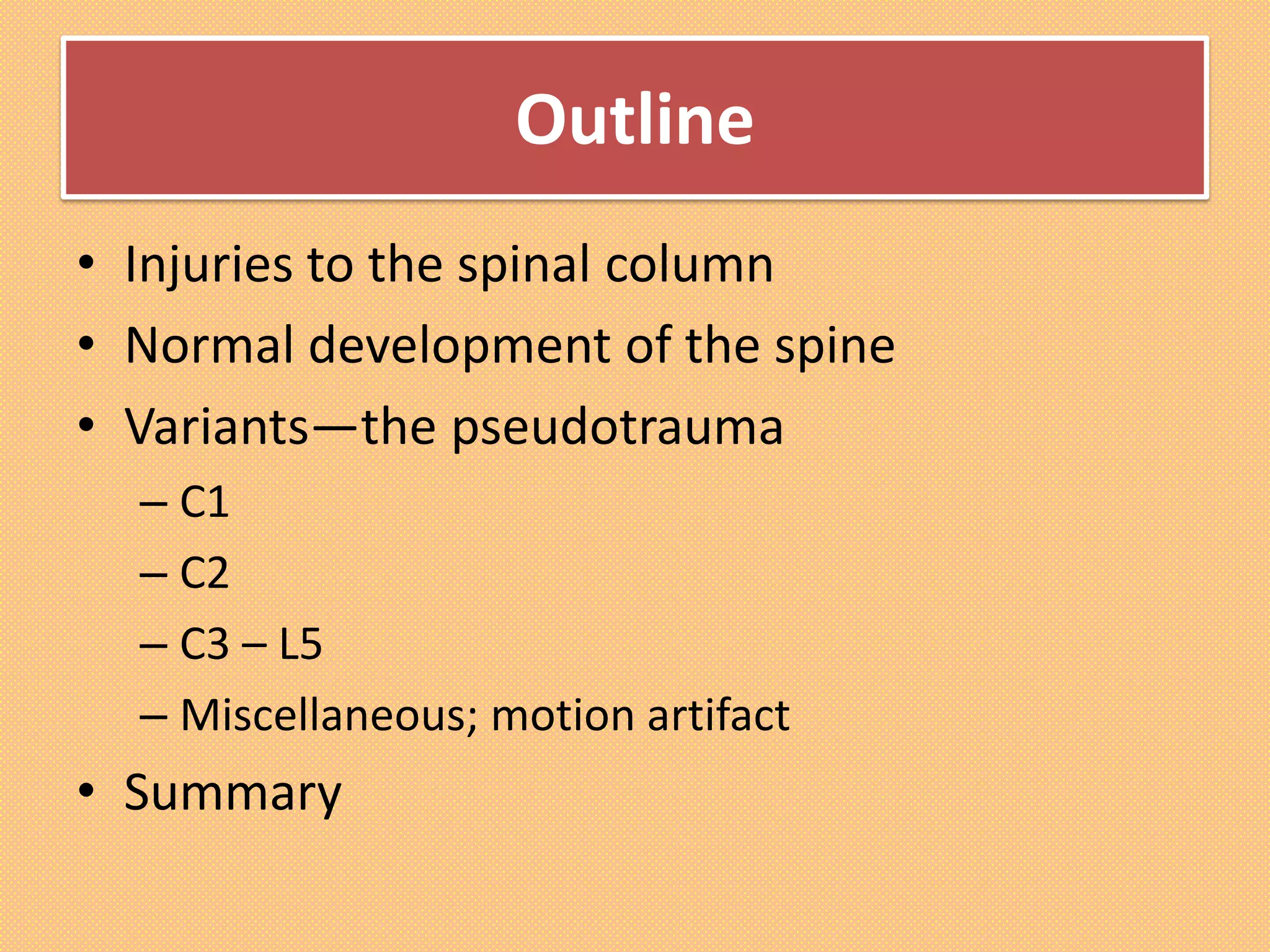 Outline

• Injuries to the spinal column
• Normal development of the spine
• Variants—the pseudotrauma
– C1
– C2
– C3 – L5
– Miscellaneous; motion artifact
• Summary